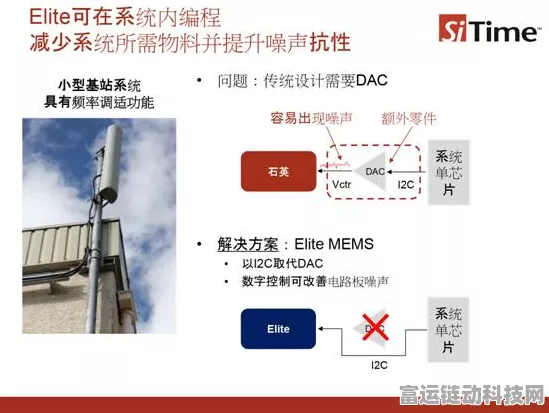 Elite可在系统内编程
减少系统所需物料并提升噪声抗性

SiTime

小型基站系统
具有频率调适功能

• 问题：传统设计需要DAC

容易出现噪声　额外零件

石英　Vctr　DAC　I2C　系统单芯片

• 解决方案：Elite MEMS
  • 以I2C取代DAC
  • 数字控制可改善电路板噪声

Elite　DAC　I2C　系统单芯片

富运链动科技网